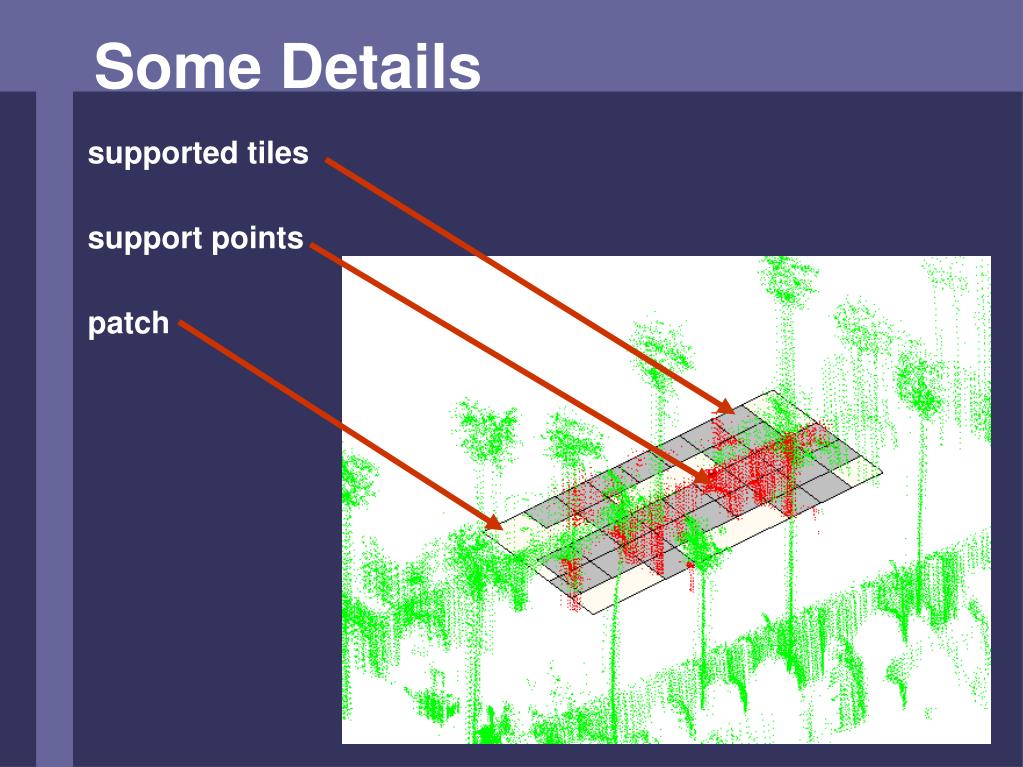 Some Details

supported tiles

support points

patch